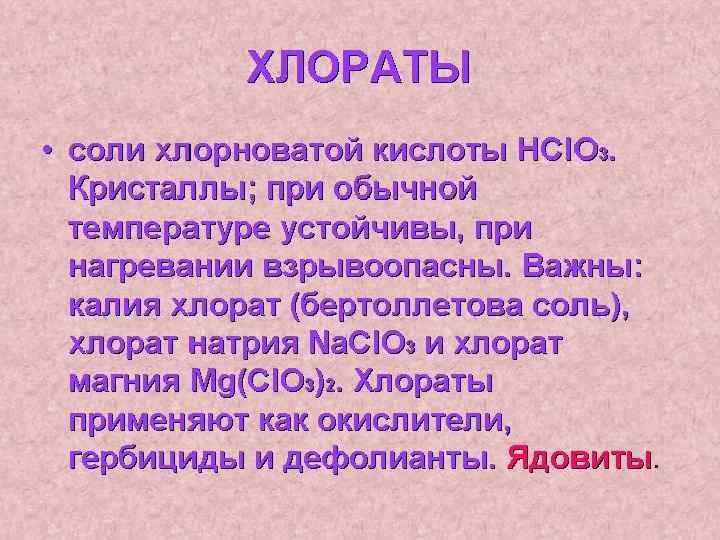 ХЛОРАТЫ

• соли хлорноватой кислоты $HClO_3$. Кристаллы; при обычной температуре устойчивы, при нагревании взрывоопасны. Важны: калия хлорат (бертоллетова соль), хлорат натрия $NaClO_3$ и хлорат магния $Mg(ClO_3)_2$. Хлораты применяют как окислители, гербициды и дефолианты. Ядовиты.